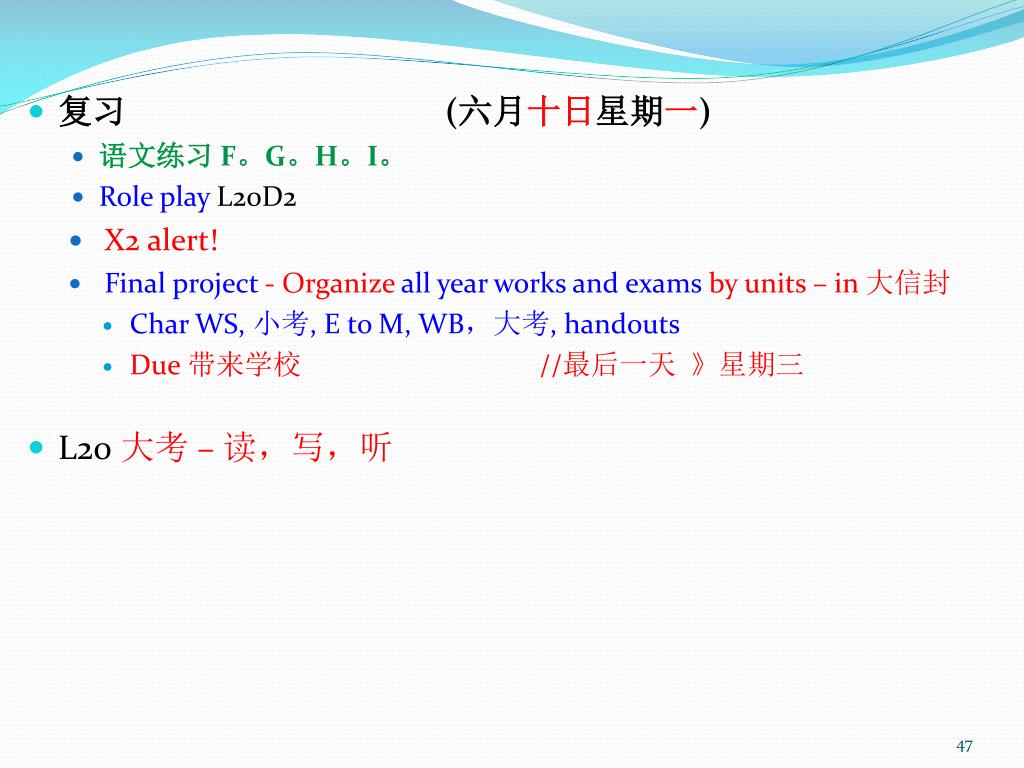 复习 (六月十日星期一)

语文练习 F。G。H。I。

Role play L20D2

X2 alert!

Final project - Organize all year works and exams by units – in 大信封

Char WS, 小考, E to M, WB，大考, handouts

Due 带来学校 //最后一天 》星期三

L20 大考 – 读，写，听

47